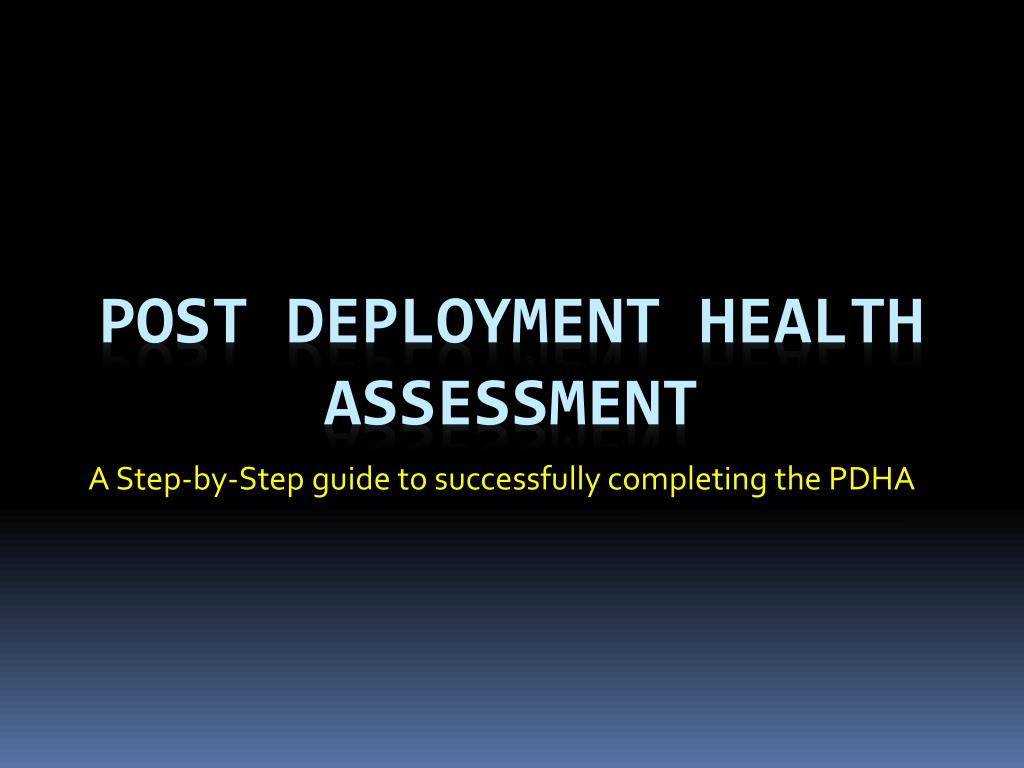 POST DEPLOYMENT HEALTH ASSESSMENT

A Step-by-Step guide to successfully completing the PDHA